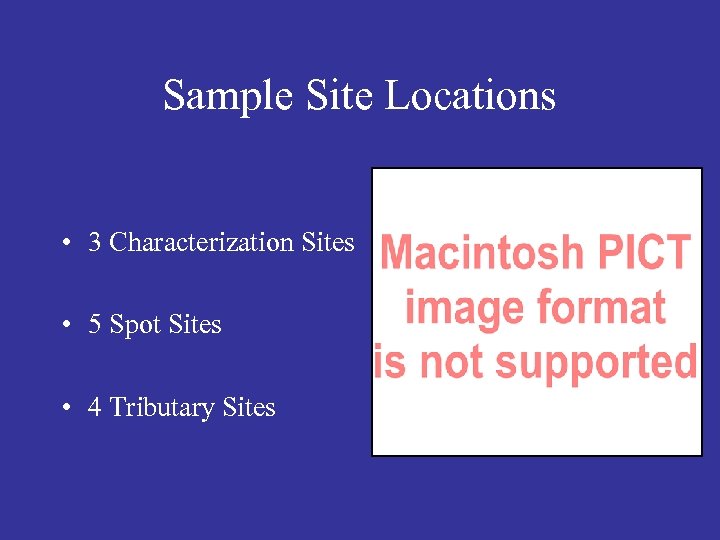 Sample Site Locations

• 3 Characterization Sites

• 5 Spot Sites

• 4 Tributary Sites

Macintosh PICT image format is not supported